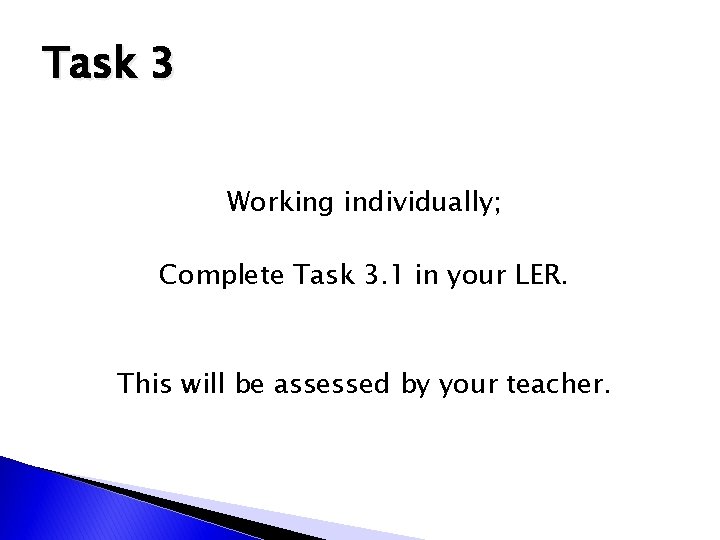 Task 3

Working individually;

Complete Task 3.1 in your LER.

This will be assessed by your teacher.